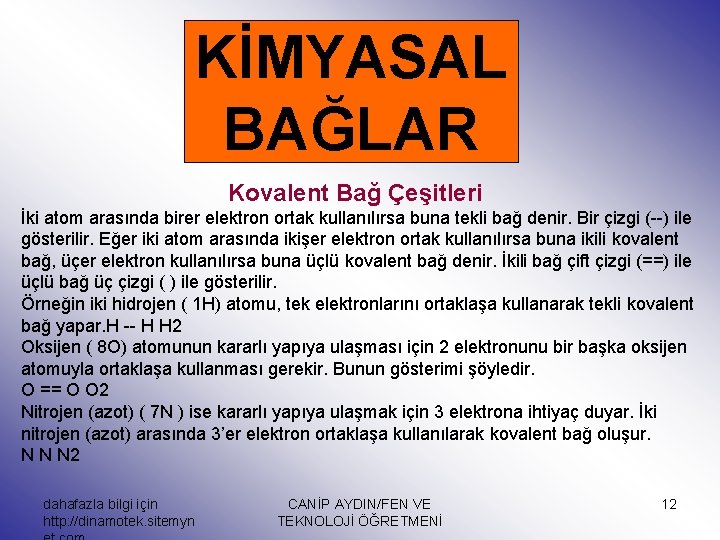 KİMYASAL BAĞLAR

Kovalent Bağ Çeşitleri

İki atom arasında birer elektron ortak kullanılırsa buna tekli bağ denir. Bir çizgi (--) ile gösterilir. Eğer iki atom arasında ikişer elektron ortak kullanılırsa buna ikili kovalent bağ, üçer elektron kullanılırsa buna üçlü kovalent bağ denir. İkili bağ çift çizgi (==) ile üçlü bağ üç çizgi ( ) ile gösterilir.
Örneğin iki hidrojen ( 1H) atomu, tek elektronlarını ortaklaşa kullanarak tekli kovalent bağ yapar.H -- H H2
Oksijen ( 8O) atomunun kararlı yapıya ulaşması için 2 elektronunu bir başka oksijen atomuyla ortaklaşa kullanması gerekir. Bunun gösterimi şöyledir.
O == O O2
Nitrojen (azot) ( 7N ) ise kararlı yapıya ulaşmak için 3 elektrona ihtiyaç duyar. İki nitrojen (azot) arasında 3'er elektron ortaklaşa kullanılarak kovalent bağ oluşur.
N N N2

dahafazla bilgi için http://dinamotek.sitemynet.com

CANİP AYDIN/FEN VE TEKNOLOJİ ÖĞRETMENİ

12